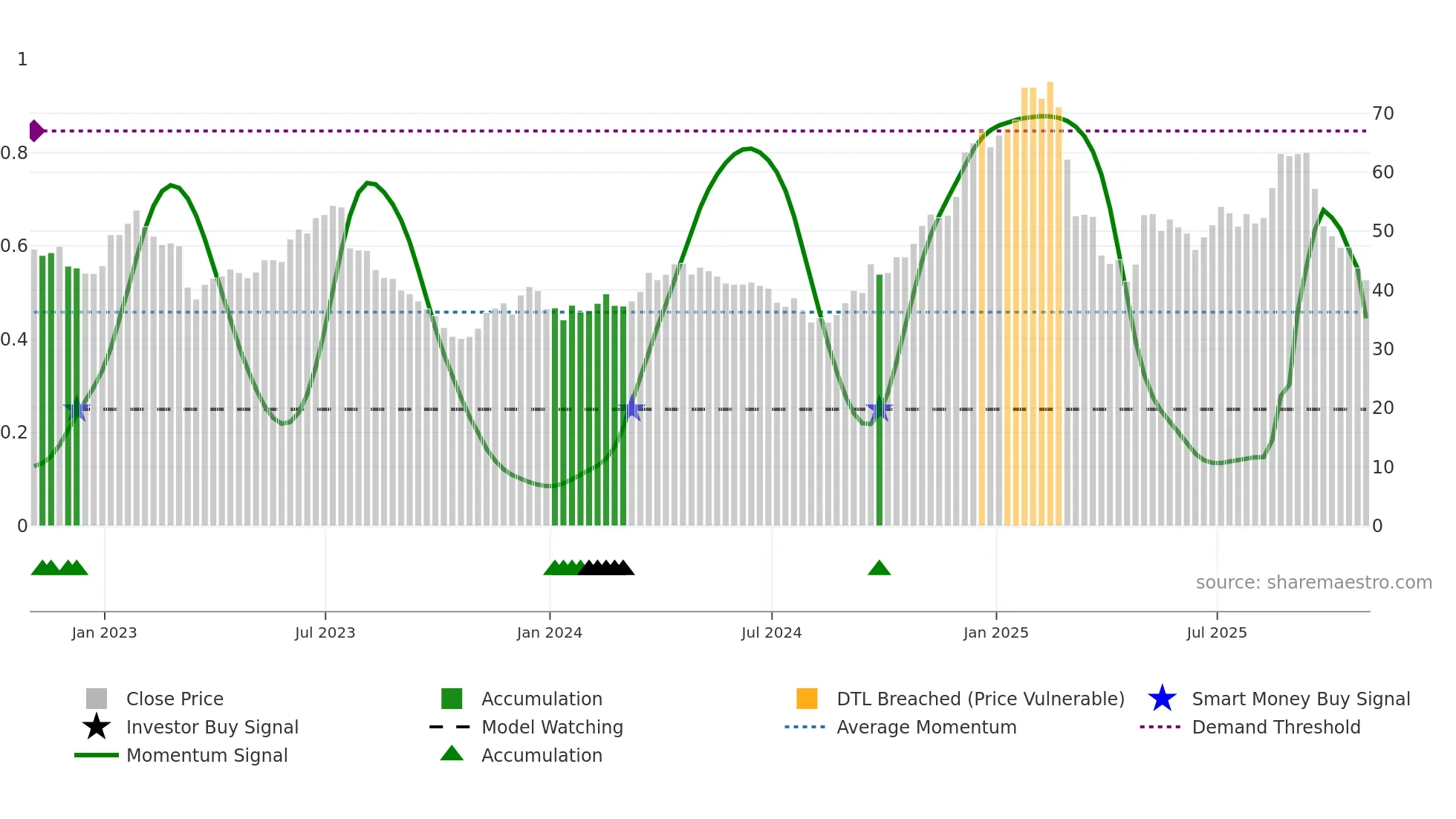 1
0.8
0.6
0.4
0.2
0

70
60
50
40
30
20
10
0

source: sharemaestro.com

Jan 2023
Jul 2023
Jan 2024
Jul 2024
Jan 2025
Jul 2025

Close Price
Investor Buy Signal
Momentum Signal
Accumulation
Model Watching
Accumulation
DTL Breached (Price Vulnerable)
Average Momentum
Smart Money Buy Signal
Demand Threshold